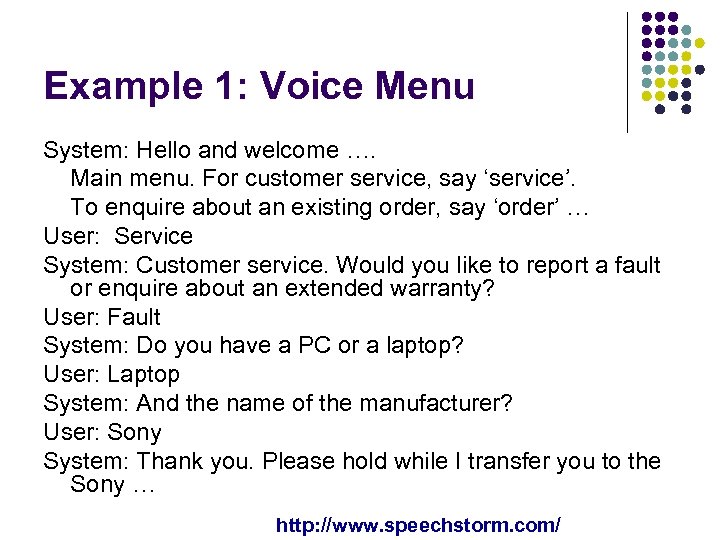 Example 1: Voice Menu

System: Hello and welcome ….
Main menu. For customer service, say ‘service’.
To enquire about an existing order, say ‘order’ …
User: Service
System: Customer service. Would you like to report a fault or enquire about an extended warranty?
User: Fault
System: Do you have a PC or a laptop?
User: Laptop
System: And the name of the manufacturer?
User: Sony
System: Thank you. Please hold while I transfer you to the Sony …

http://www.speechstorm.com/